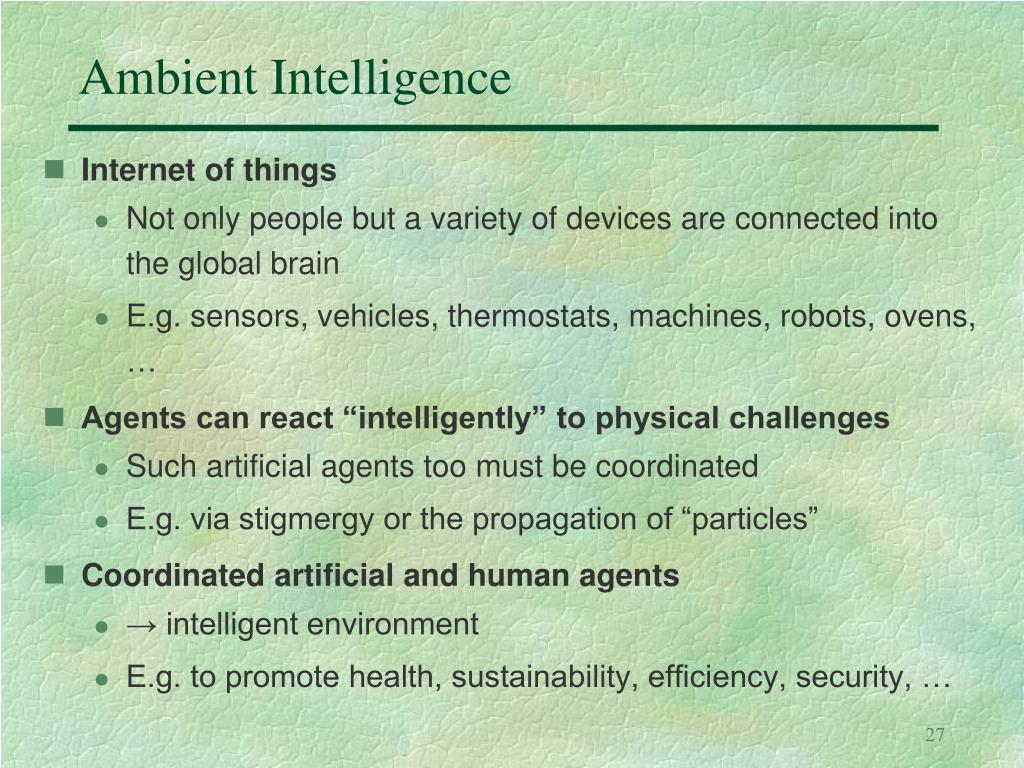 Ambient Intelligence

Internet of things

Not only people but a variety of devices are connected into the global brain

E.g. sensors, vehicles, thermostats, machines, robots, ovens, …

Agents can react “intelligently” to physical challenges

Such artificial agents too must be coordinated

E.g. via stigmergy or the propagation of “particles”

Coordinated artificial and human agents

→ intelligent environment

E.g. to promote health, sustainability, efficiency, security, …

27